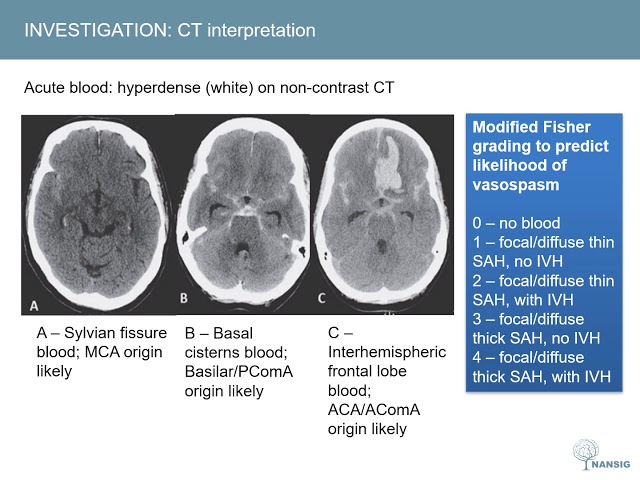 INVESTIGATION: CT interpretation

Acute blood: hyperdense (white) on non-contrast CT

A

B

C

A – Sylvian fissure blood; MCA origin likely

B – Basal cisterns blood; Basilar/PComA origin likely

C – Interhemispheric frontal lobe blood; ACA/AComA origin likely

Modified Fisher grading to predict likelihood of vasospasm

0 – no blood
1 – focal/diffuse thin SAH, no IVH
2 – focal/diffuse thin SAH, with IVH
3 – focal/diffuse thick SAH, no IVH
4 – focal/diffuse thick SAH, with IVH

NANSIG